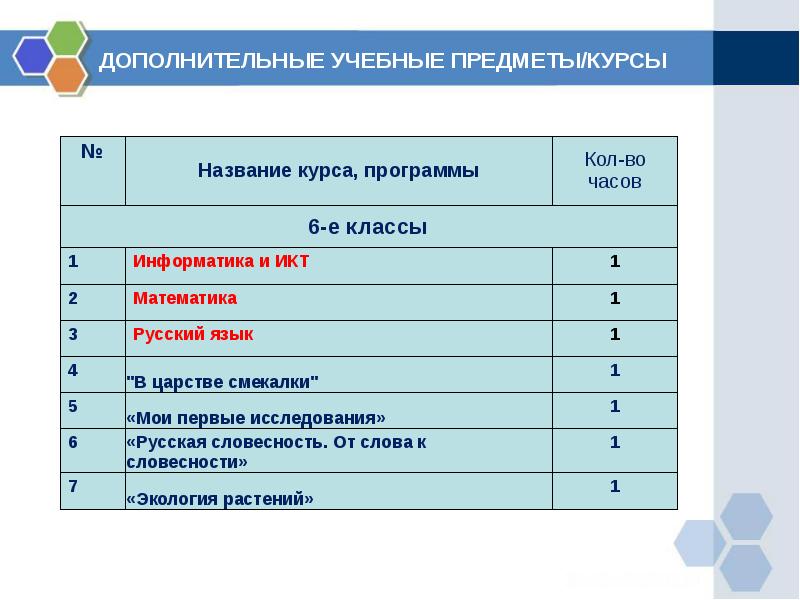 ДОПОЛНИТЕЛЬНЫЕ УЧЕБНЫЕ ПРЕДМЕТЫ/КУРСЫ

| № | Название курса, программы | Кол-во часов |
|---|---|---|
| 6-е классы | | |
| 1 | Информатика и ИКТ | 1 |
| 2 | Математика | 1 |
| 3 | Русский язык | 1 |
| 4 | "В царстве смекалки" | 1 |
| 5 | «Мои первые исследования» | 1 |
| 6 | «Русская словесность. От слова к словесности» | 1 |
| 7 | «Экология растений» | 1 |